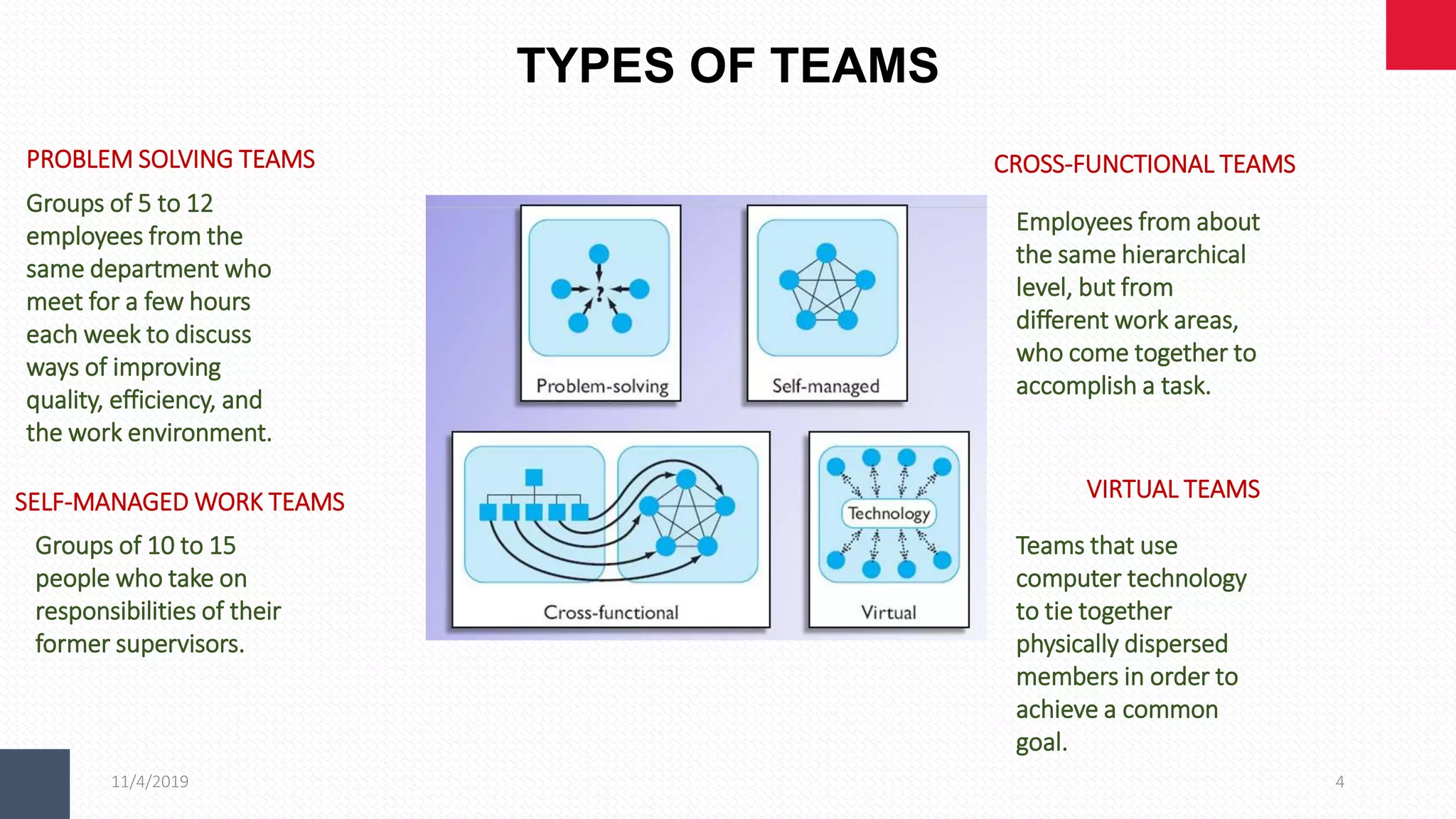 TYPES OF TEAMS

PROBLEM SOLVING TEAMS

Groups of 5 to 12 employees from the same department who meet for a few hours each week to discuss ways of improving quality, efficiency, and the work environment.

SELF-MANAGED WORK TEAMS

Groups of 10 to 15 people who take on responsibilities of their former supervisors.

?

Problem-solving

Self-managed

Cross-functional

Technology

Virtual

CROSS-FUNCTIONAL TEAMS

Employees from about the same hierarchical level, but from different work areas, who come together to accomplish a task.

VIRTUAL TEAMS

Teams that use computer technology to tie together physically dispersed members in order to achieve a common goal.

11/4/2019

4